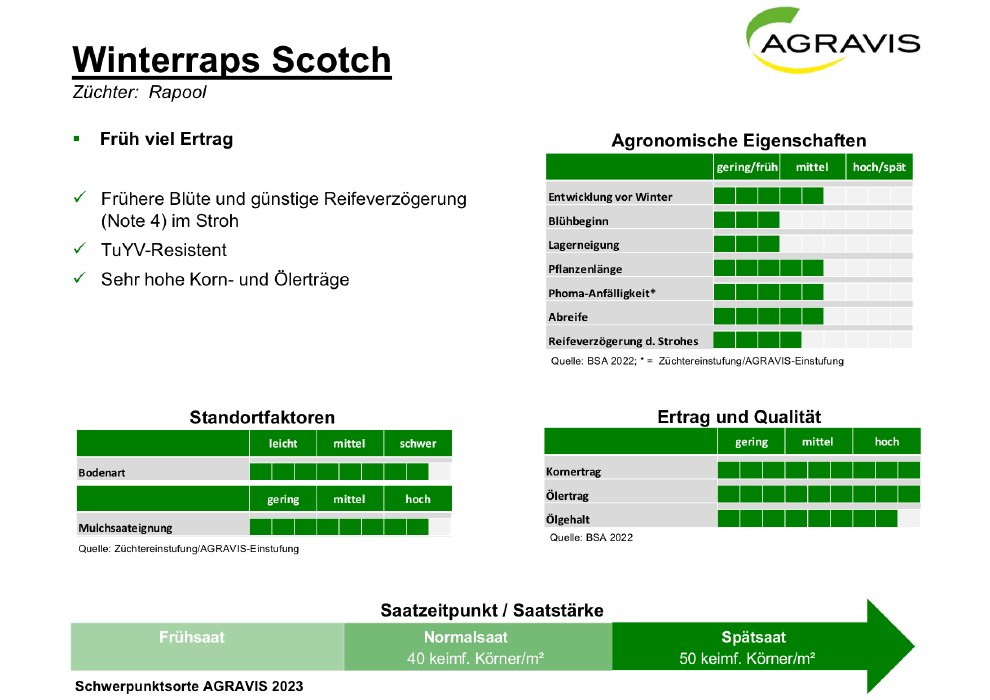 AGRAVIS

Winterraps Scotch

Züchter: Rapool

▪ Früh viel Ertrag

✓ Frühere Blüte und günstige Reifeverzögerung (Note 4) im Stroh

✓ TuYV-Resistent

✓ Sehr hohe Korn- und Ölerträge

Agronomische Eigenschaften

| | gering/früh | mittel | hoch/spät |
|---|---|---|---|
| Entwicklung vor Winter | | | |
| Blühbeginn | | | |
| Lagerneigung | | | |
| Pflanzenlänge | | | |
| Phoma-Anfälligkeit* | | | |
| Abreife | | | |
| Reifeverzögerung d. Strohes | | | |

Quelle: BSA 2022; * = Züchtereinstufung/AGRAVIS-Einstufung

Standortfaktoren

| | leicht | mittel | schwer |
|---|---|---|---|
| Bodenart | | | |

| | gering | mittel | hoch |
|---|---|---|---|
| Mulchsaateignung | | | |

Quelle: Züchtereinstufung/AGRAVIS-Einstufung

Ertrag und Qualität

| | gering | mittel | hoch |
|---|---|---|---|
| Kornertrag | | | |
| Ölertrag | | | |
| Ölgehalt | | | |

Quelle: BSA 2022

Saatzeitpunkt / Saatstärke

Frühsaat

Normalsaat
40 keimf. Körner/m²

Spätsaat
50 keimf. Körner/m²

Schwerpunktsorte AGRAVIS 2023